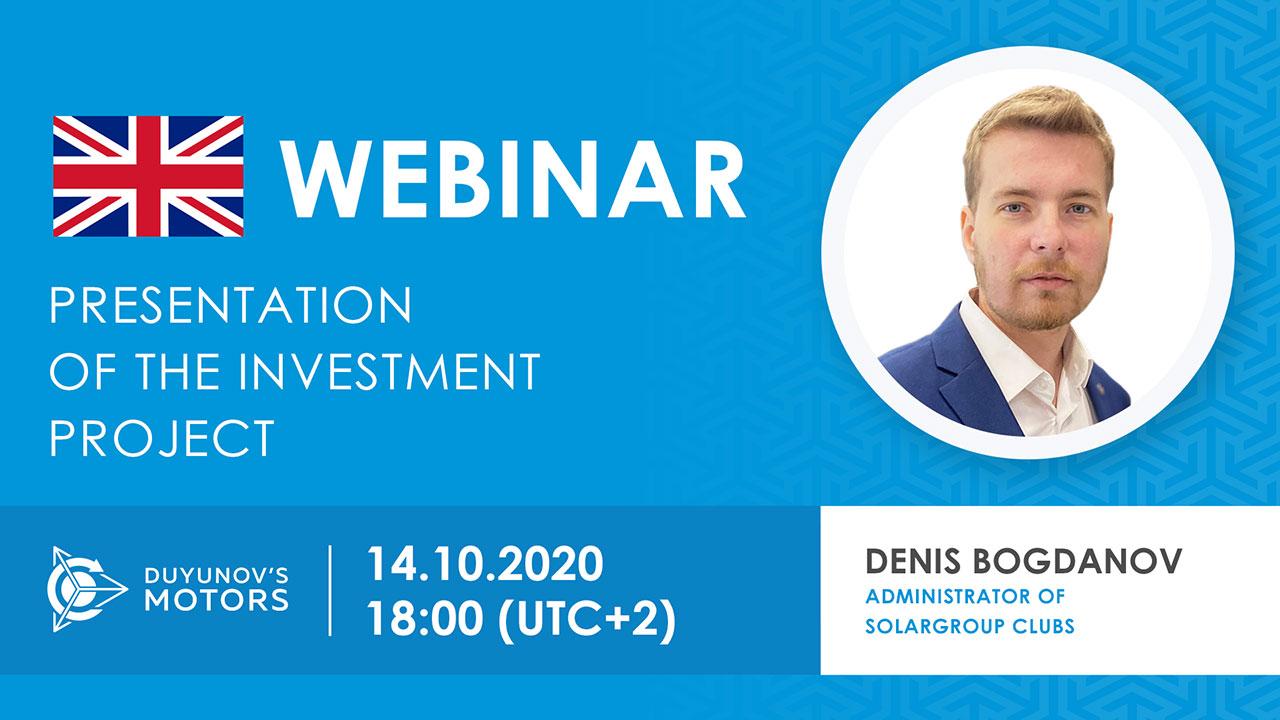 WEBINAR

PRESENTATION OF THE INVESTMENT PROJECT

DUYUNOV'S MOTORS

14.10.2020
18:00 (UTC+2)

DENIS BOGDANOV
ADMINISTRATOR OF SOLARGROUP CLUBS